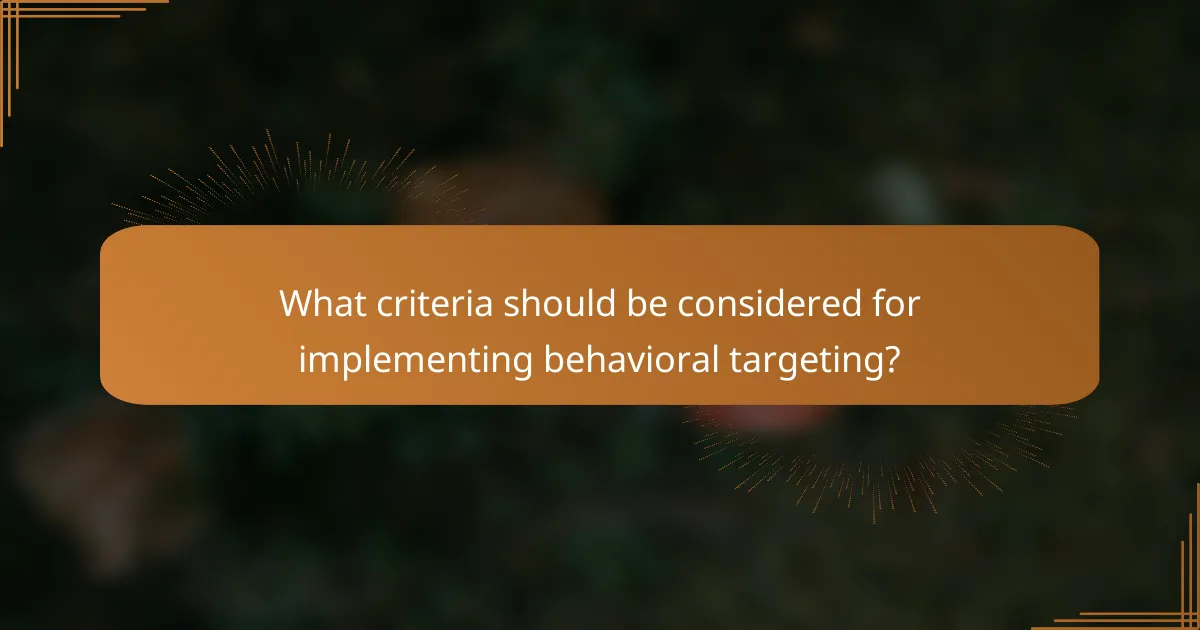 What criteria should be considered for implementing behavioral targeting?